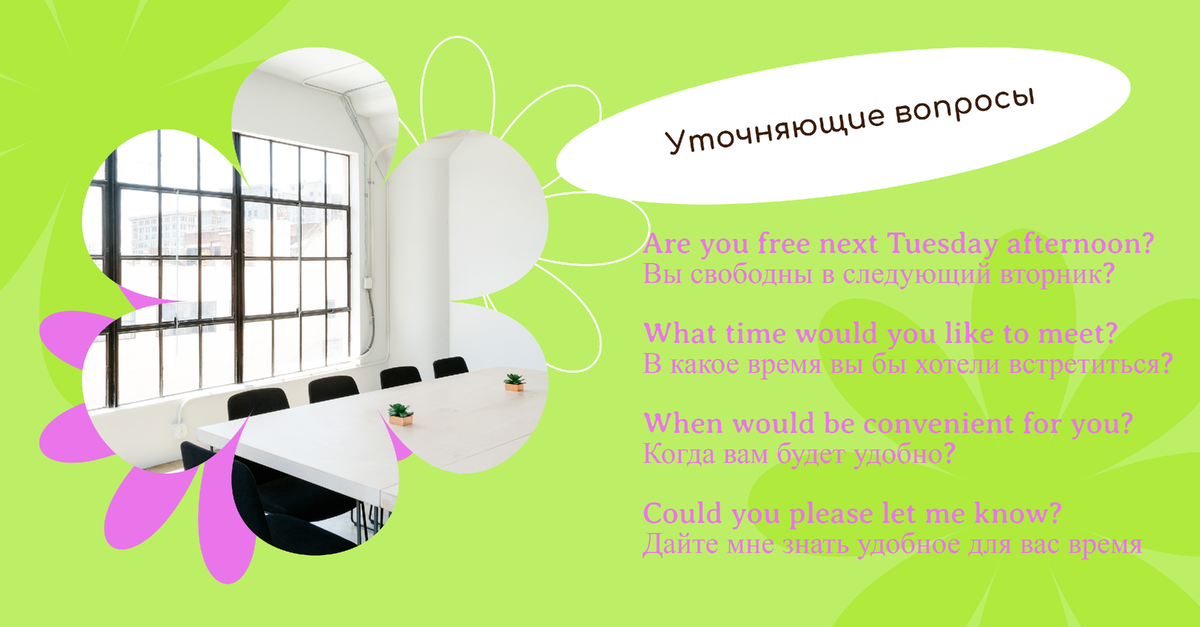 Уточняющие вопросы

Are you free next Tuesday afternoon?
Вы свободны в следующий вторник?

What time would you like to meet?
В какое время вы бы хотели встретиться?

When would be convenient for you?
Когда вам будет удобно?

Could you please let me know?
Дайте мне знать удобное для вас время